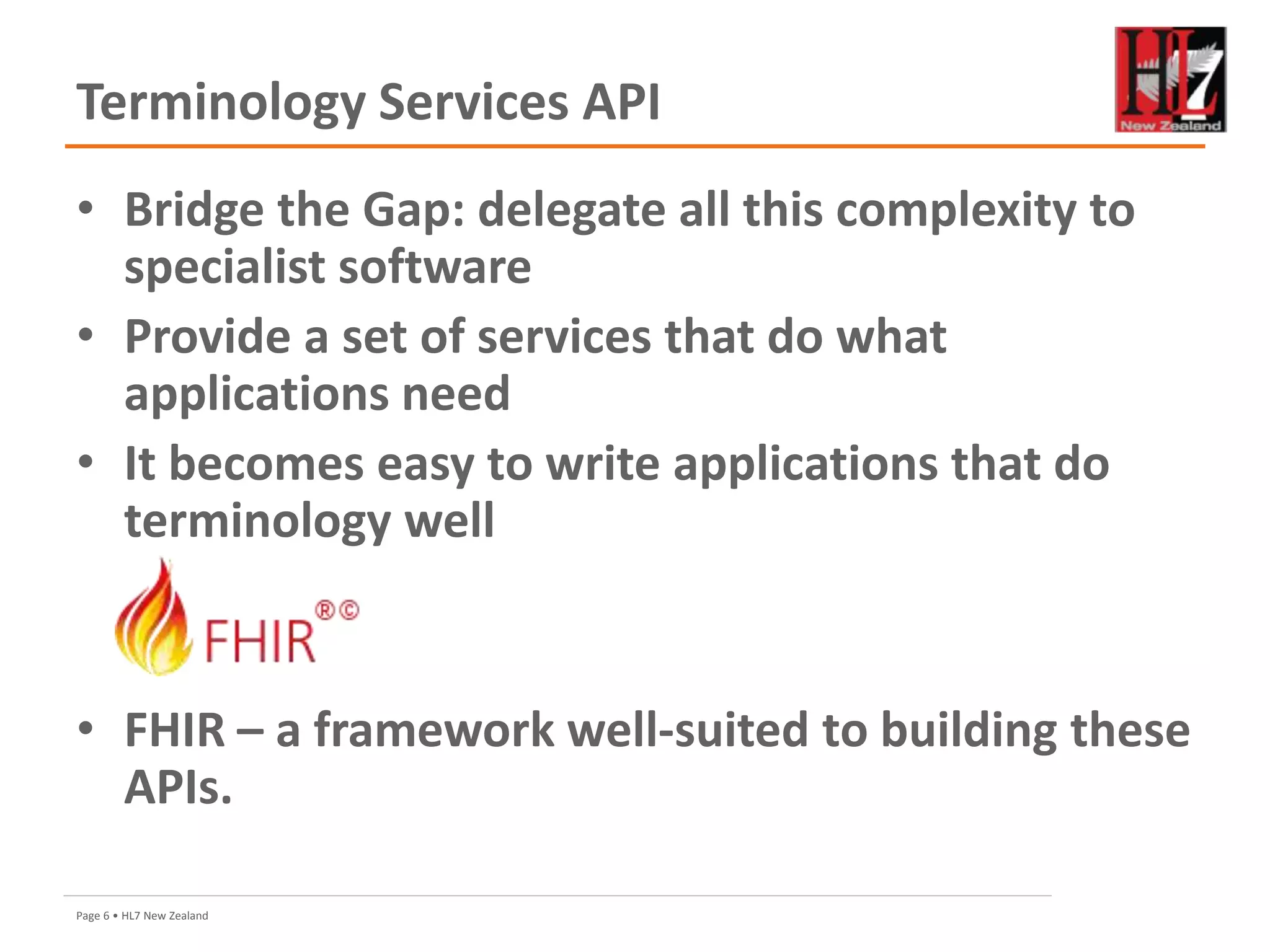 Terminology Services API

HL7
New Zealand

• Bridge the Gap: delegate all this complexity to specialist software
• Provide a set of services that do what applications need
• It becomes easy to write applications that do terminology well

FHIR®©

• FHIR – a framework well-suited to building these APIs.

Page 6 • HL7 New Zealand